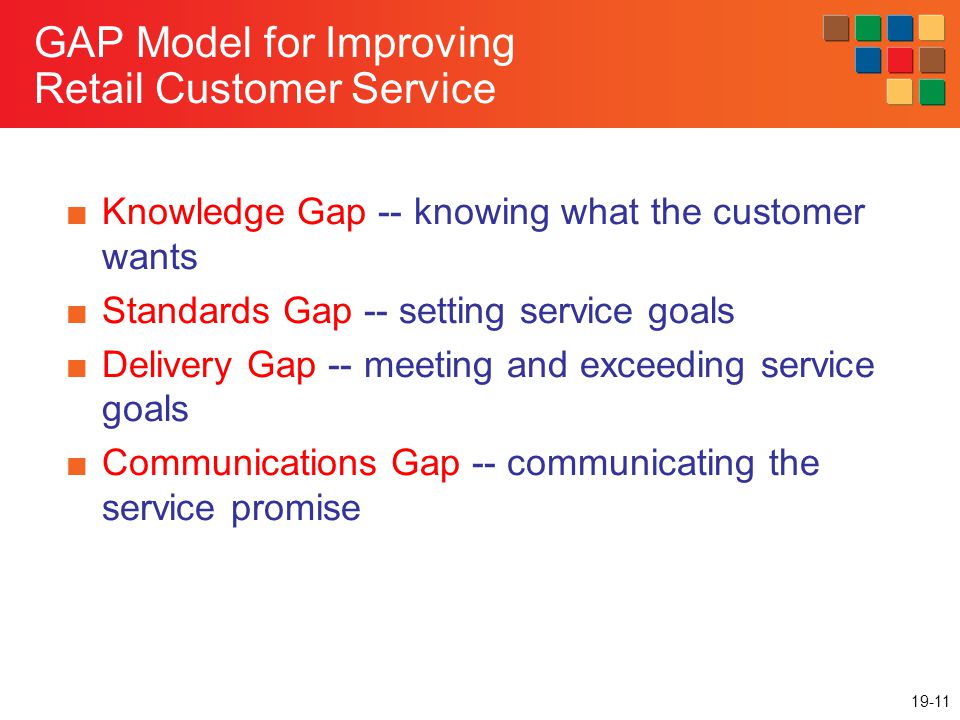 GAP Model for Improving Retail Customer Service

■ Knowledge Gap -- knowing what the customer wants
■ Standards Gap -- setting service goals
■ Delivery Gap -- meeting and exceeding service goals
■ Communications Gap -- communicating the service promise

19-11